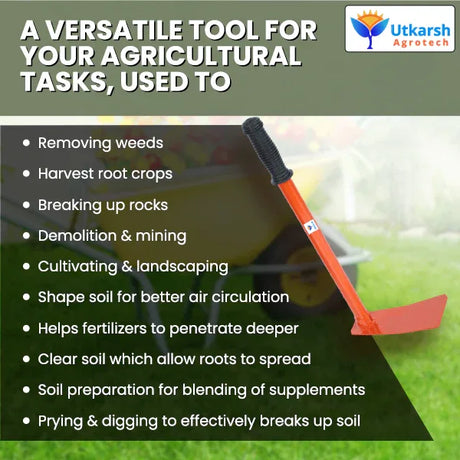 A VERSATILE TOOL FOR YOUR AGRICULTURAL TASKS, USED TO

Utkarsh
Agrotech

• Removing weeds
• Harvest root crops
• Breaking up rocks
• Demolition & mining
• Cultivating & landscaping
• Shape soil for better air circulation
• Helps fertilizers to penetrate deeper
• Clear soil which allow roots to spread
• Soil preparation for blending of supplements
• Prying & digging to effectively breaks up soil